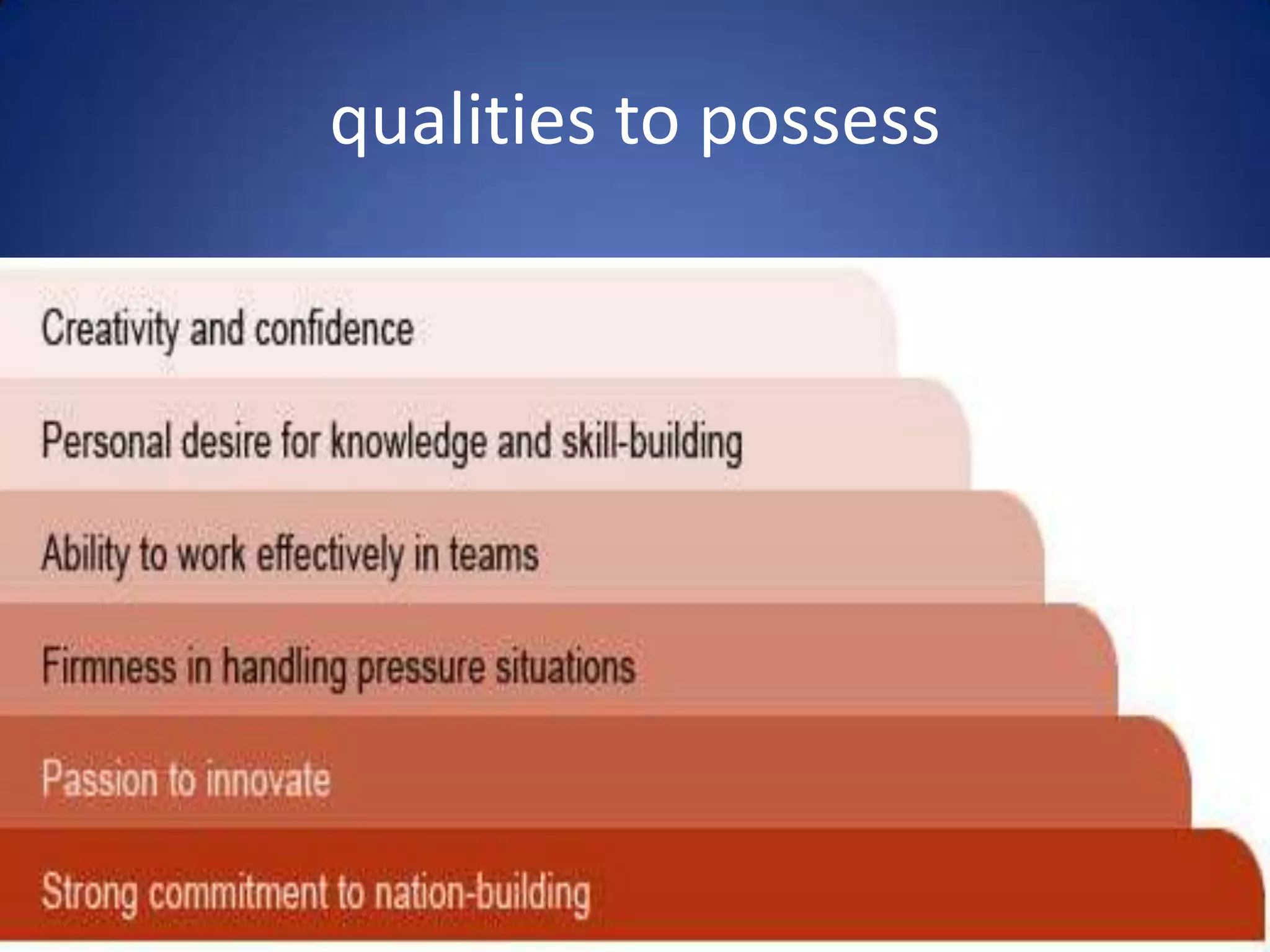 qualities to possess

Creativity and confidence

Personal desire for knowledge and skill-building

Ability to work effectively in teams

Firmness in handling pressure situations

Passion to innovate

Strong commitment to nation-building